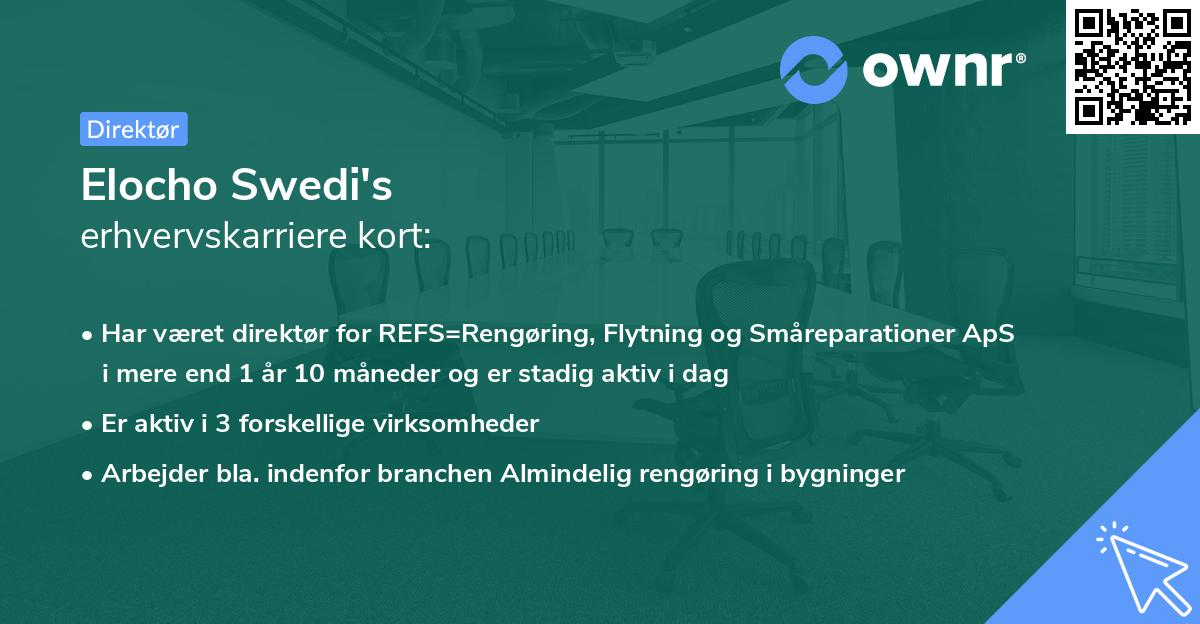 ownr®

Direktør

Elocho Swedi's
erhvervskarriere kort:

• Har været direktør for REFS=Rengøring, Flytning og Småreparationer ApS i mere end 1 år 10 måneder og er stadig aktiv i dag

• Er aktiv i 3 forskellige virksomheder

• Arbejder bla. indenfor branchen Almindelig rengøring i bygninger